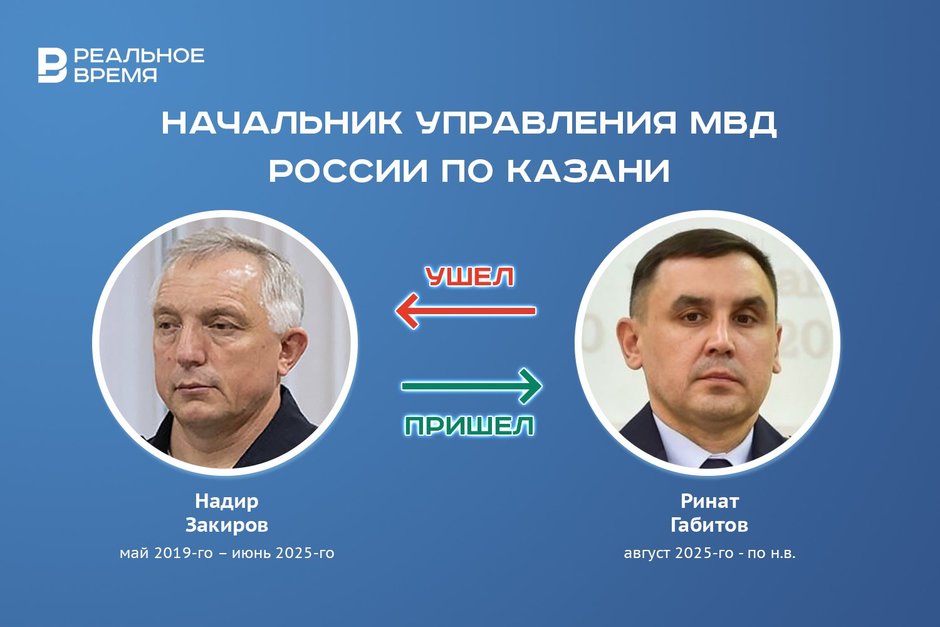 РЕАЛЬНОЕ ВРЕМЯ

НАЧАЛЬНИК УПРАВЛЕНИЯ МВД РОССИИ ПО КАЗАНИ

УШЕЛ

ПРИШЕЛ

Надир Закиров

май 2019-го – июнь 2025-го

Ринат Габитов

август 2025-го - по н.в.